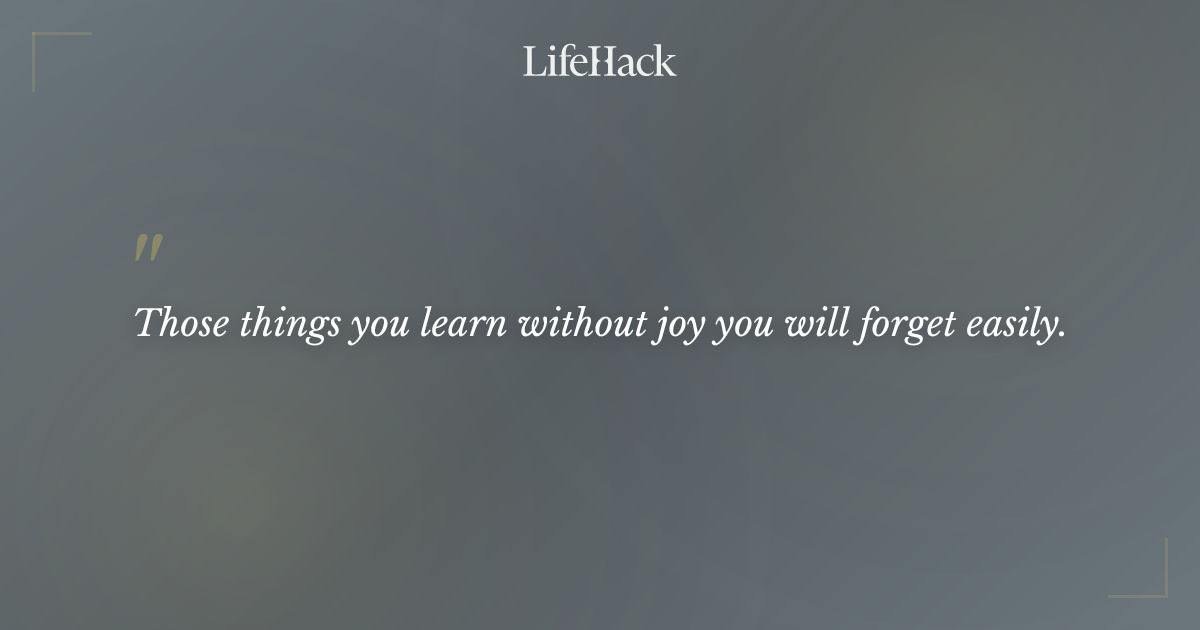 LifeHack

"

Those things you learn without joy you will forget easily.